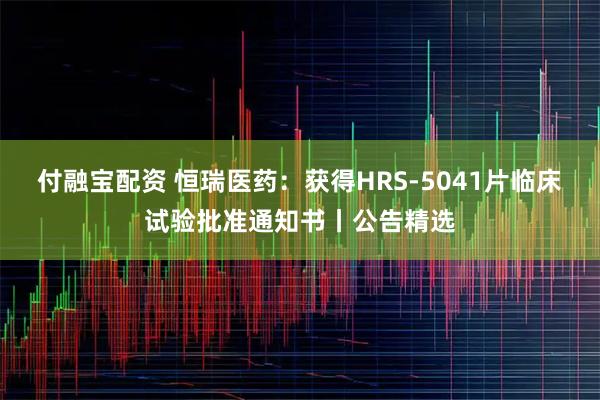 付融宝配资 恒瑞医药：获得HRS-5041片临床试验批准通知书丨公告精选